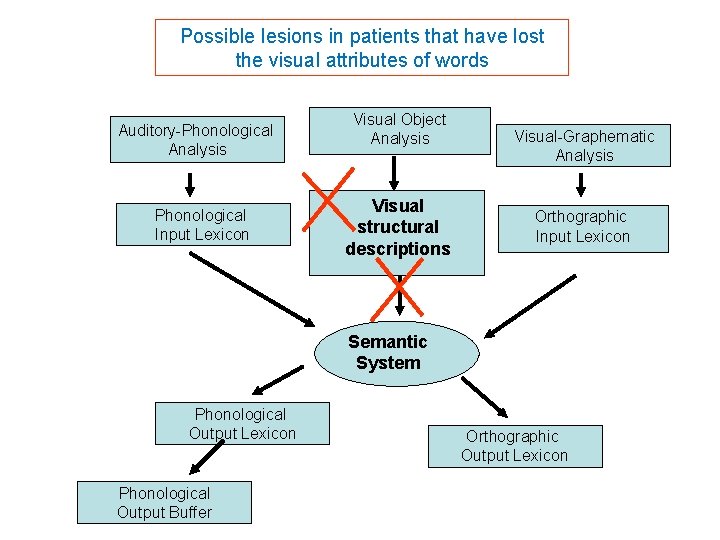 Possible lesions in patients that have lost the visual attributes of words

Auditory-Phonological Analysis

Visual Object Analysis

Visual-Graphematic Analysis

Phonological Input Lexicon

Visual structural descriptions

Orthographic Input Lexicon

Semantic System

Phonological Output Lexicon

Orthographic Output Lexicon

Phonological Output Buffer